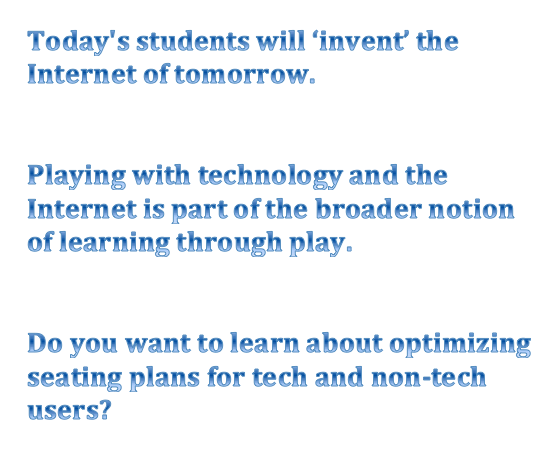 Today's students will ‘invent’ the Internet of tomorrow.

Playing with technology and the Internet is part of the broader notion of learning through play.

Do you want to learn about optimizing seating plans for tech and non-tech users?